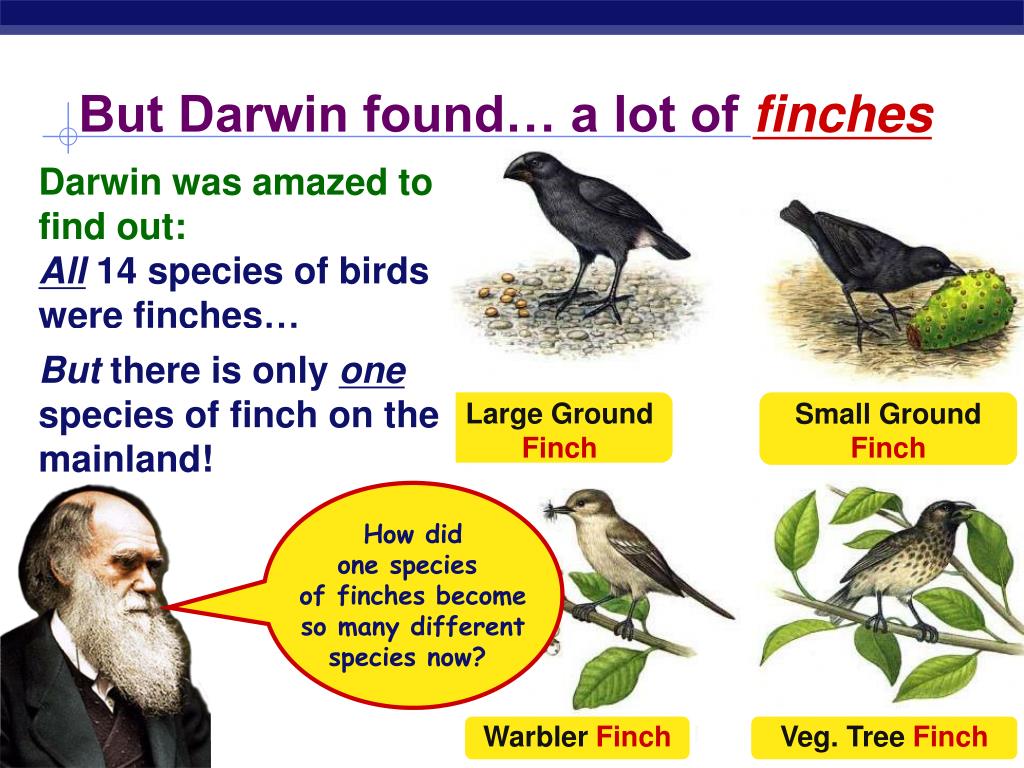 But Darwin found… a lot of finches

Darwin was amazed to find out:
All 14 species of birds were finches…

But there is only one species of finch on the mainland!

Large Ground Finch

Small Ground Finch

How did one species of finches become so many different species now?

Warbler Finch

Veg. Tree Finch